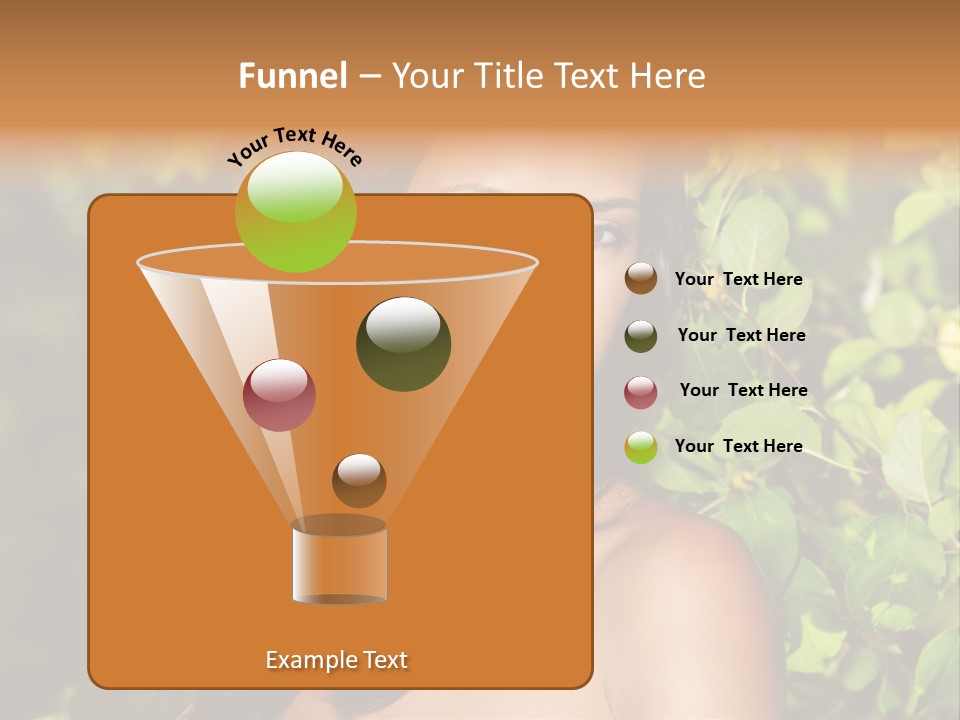 Funnel – Your Title Text Here

Your Text Here

Your Text Here

Your Text Here

Your Text Here

Your Text Here

Example Text